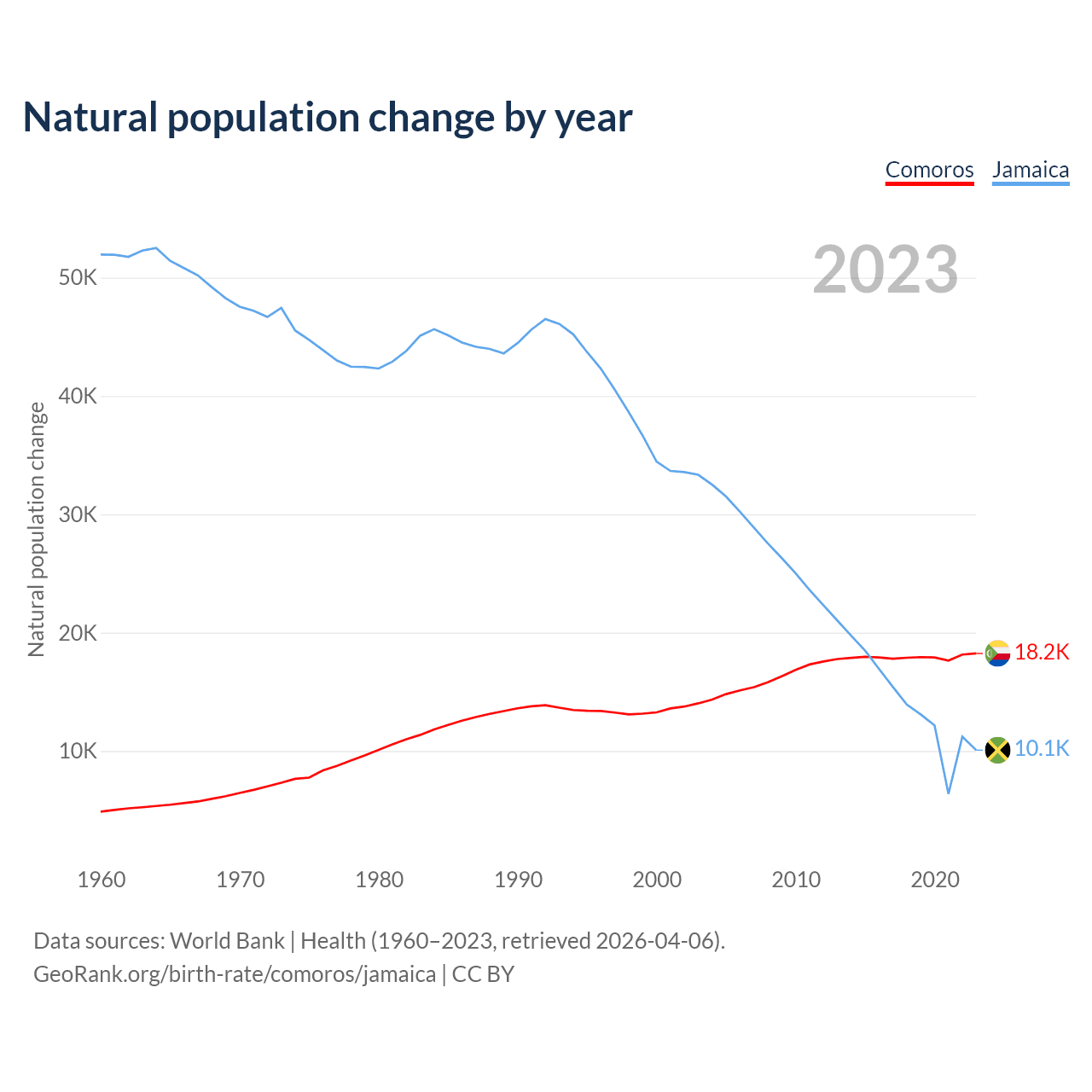 Natural population change by year

Comoros Jamaica

2023

Natural population change

50K
40K
30K
20K
10K

18.2K
10.1K

1960 1970 1980 1990 2000 2010 2020

Data sources: World Bank | Health (1960–2023, retrieved 2026-04-06).
GeoRank.org/birth-rate/comoros/jamaica | CC BY